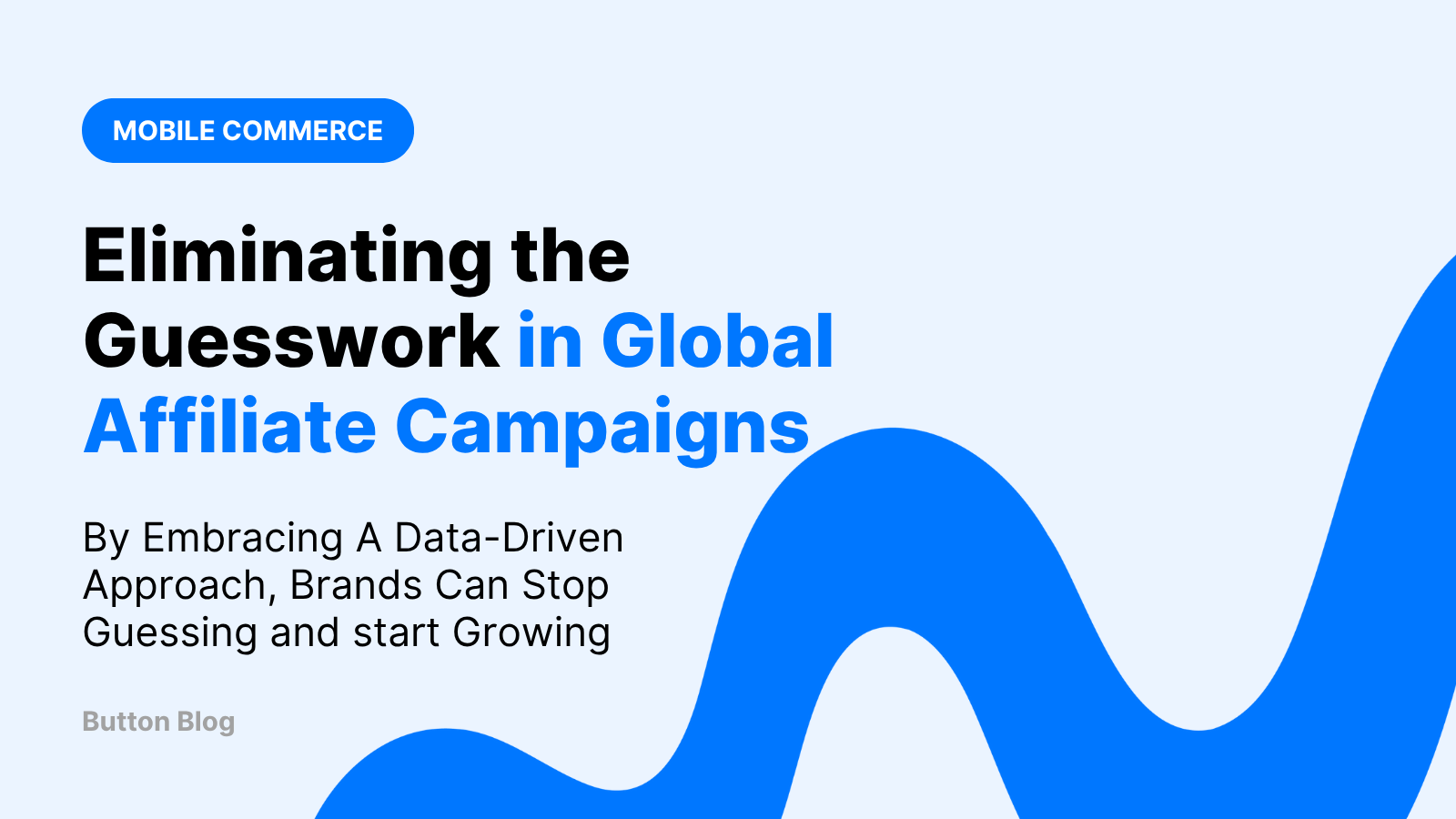 MOBILE COMMERCE

Eliminating the Guesswork in Global Affiliate Campaigns

By Embracing A Data-Driven Approach, Brands Can Stop Guessing and start Growing

Button Blog